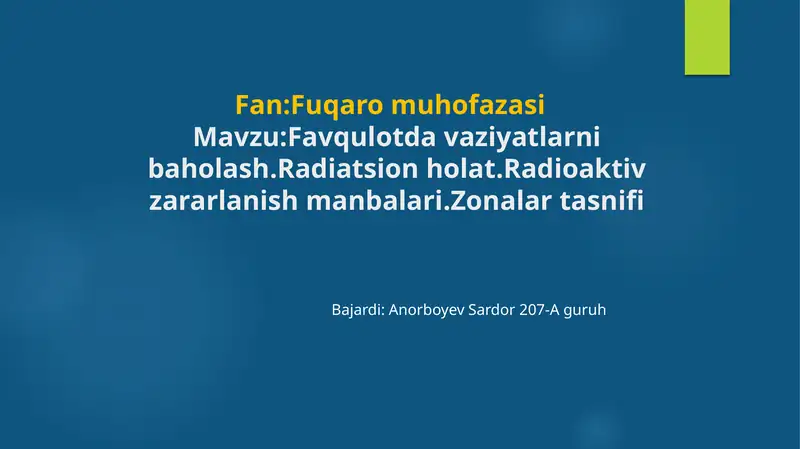 Fan:Fuqaro muhofazasi
Mavzu:Favqulotda vaziyatlarni baholash.Radiatsion holat.Radioaktiv zararlanish manbalari.Zonalar tasnifi

Bajardi: Anorboyev Sardor 207-A guruh